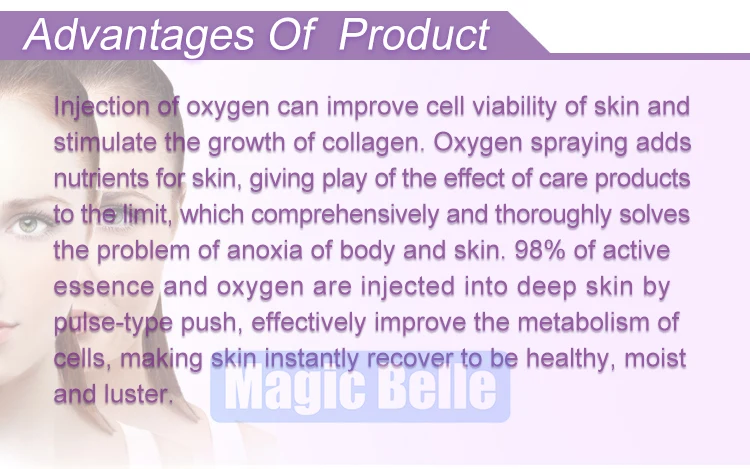 Advantages Of Product

Injection of oxygen can improve cell viability of skin and stimulate the growth of collagen. Oxygen spraying adds nutrients for skin, giving play of the effect of care products to the limit, which comprehensively and thoroughly solves the problem of anoxia of body and skin. 98% of active essence and oxygen are injected into deep skin by pulse-type push, effectively improve the metabolism of cells, making skin instantly recover to be healthy, moist and luster.

Magic Belle